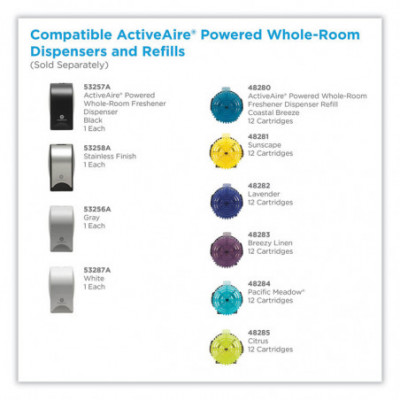 Compatible ActiveAire® Powered Whole-Room Dispensers and Refills
(Sold Separately)

53257A
ActiveAire® Powered Whole-Room Freshener Dispenser
Black
1 Each

53258A
Stainless Finish
1 Each

53256A
Gray
1 Each

53287A
White
1 Each

48280
ActiveAire® Powered Whole-Room Freshener Dispenser Refill
Coastal Breeze
12 Cartridges

48281
Sunscape
12 Cartridges

48282
Lavender
12 Cartridges

48283
Breezy Linen
12 Cartridges

48284
Pacific Meadow®
12 Cartridges

48285
Citrus
12 Cartridges